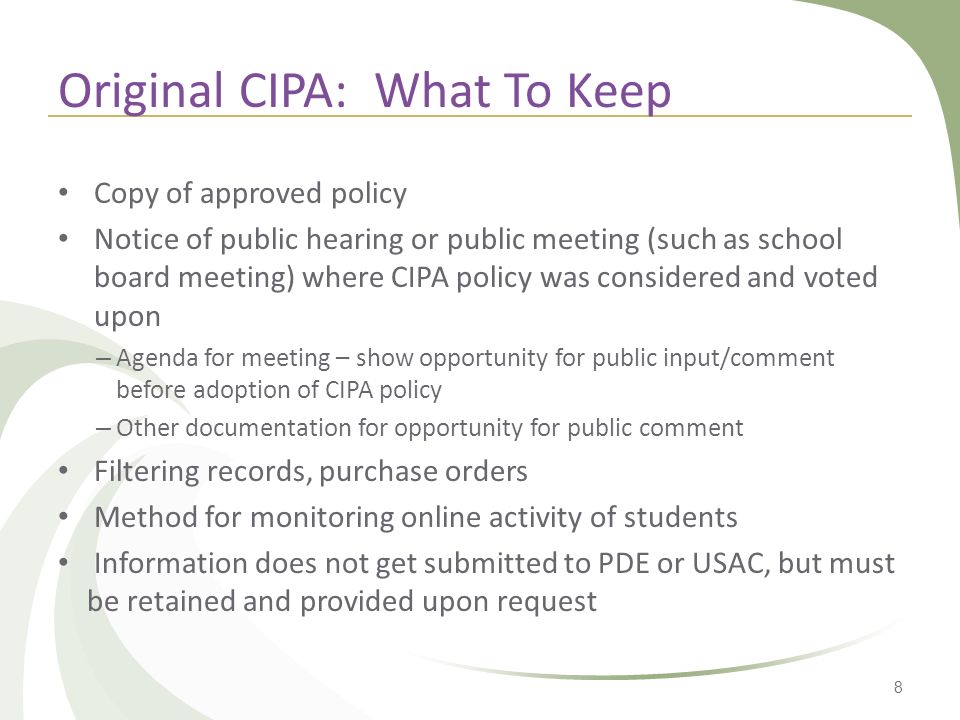 Original CIPA: What To Keep

• Copy of approved policy
• Notice of public hearing or public meeting (such as school board meeting) where CIPA policy was considered and voted upon
– Agenda for meeting – show opportunity for public input/comment before adoption of CIPA policy
– Other documentation for opportunity for public comment
• Filtering records, purchase orders
• Method for monitoring online activity of students
• Information does not get submitted to PDE or USAC, but must be retained and provided upon request

8